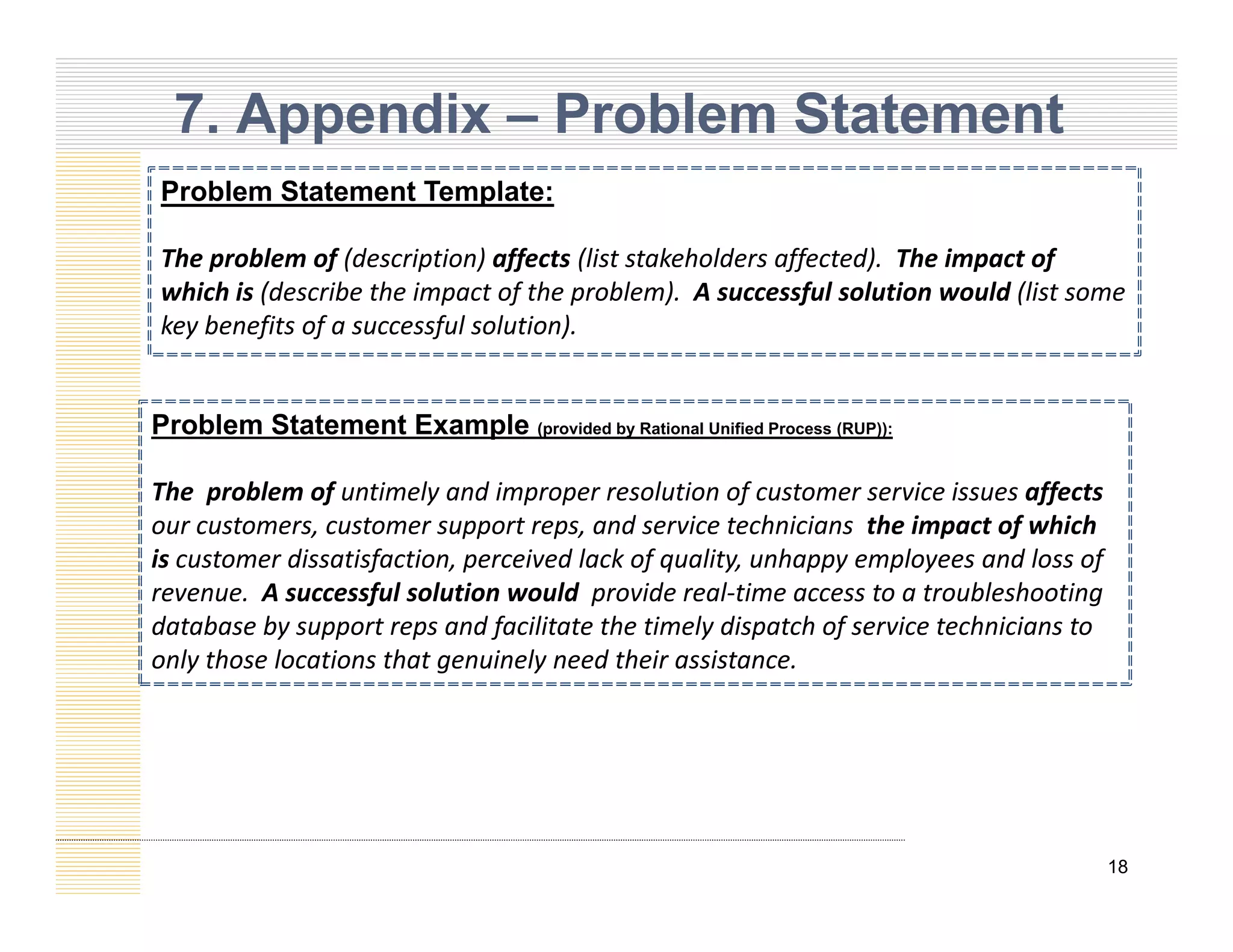 7. Appendix – Problem Statement

Problem Statement Template:

The problem of (description) affects (list stakeholders affected). The impact of which is (describe the impact of the problem). A successful solution would (list some key benefits of a successful solution).

Problem Statement Example (provided by Rational Unified Process (RUP)):

The problem of untimely and improper resolution of customer service issues affects our customers, customer support reps, and service technicians the impact of which is customer dissatisfaction, perceived lack of quality, unhappy employees and loss of revenue. A successful solution would provide real-time access to a troubleshooting database by support reps and facilitate the timely dispatch of service technicians to only those locations that genuinely need their assistance.

18